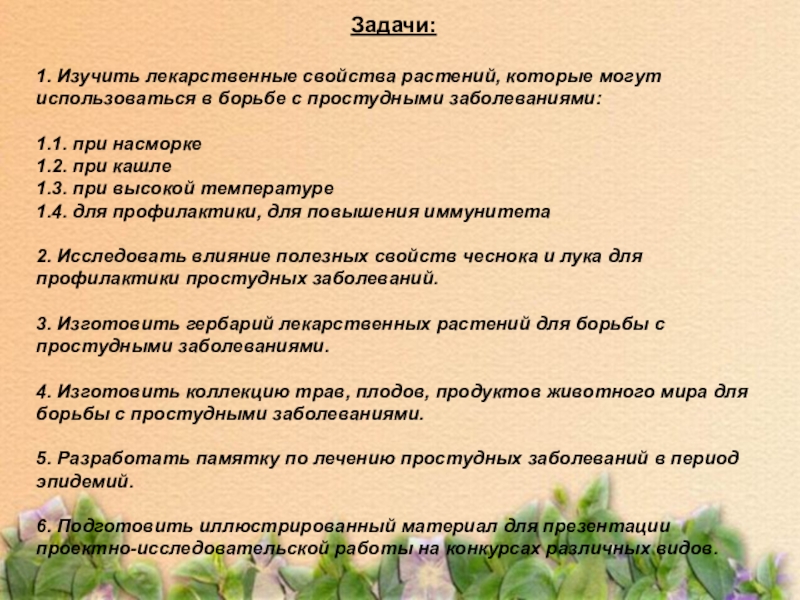 Задачи:

1. Изучить лекарственные свойства растений, которые могут использоваться в борьбе с простудными заболеваниями:

1.1. при насморке
1.2. при кашле
1.3. при высокой температуре
1.4. для профилактики, для повышения иммунитета

2. Исследовать влияние полезных свойств чеснока и лука для профилактики простудных заболеваний.

3. Изготовить гербарий лекарственных растений для борьбы с простудными заболеваниями.

4. Изготовить коллекцию трав, плодов, продуктов животного мира для борьбы с простудными заболеваниями.

5. Разработать памятку по лечению простудных заболеваний в период эпидемий.

6. Подготовить иллюстрированный материал для презентации проектно-исследовательской работы на конкурсах различных видов.